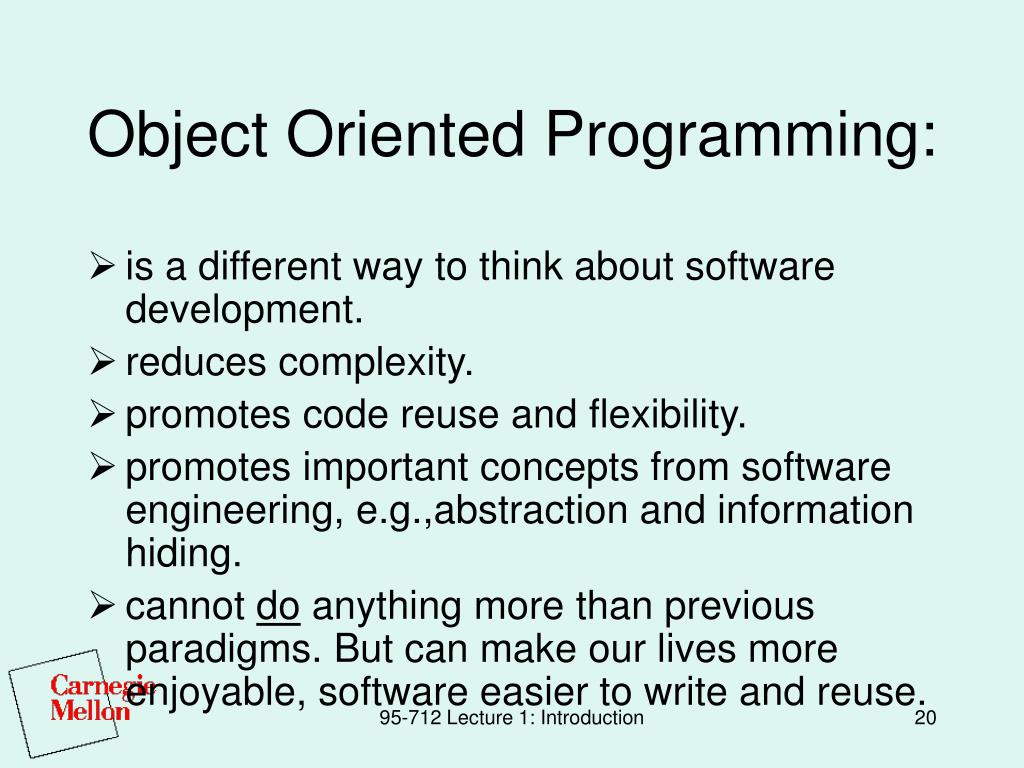 Object Oriented Programming:

➢ is a different way to think about software development.
➢ reduces complexity.
➢ promotes code reuse and flexibility.
➢ promotes important concepts from software engineering, e.g.,abstraction and information hiding.
➢ cannot do anything more than previous paradigms. But can make our lives more enjoyable, software easier to write and reuse.

Carnegie Mellon

95-712 Lecture 1: Introduction

20